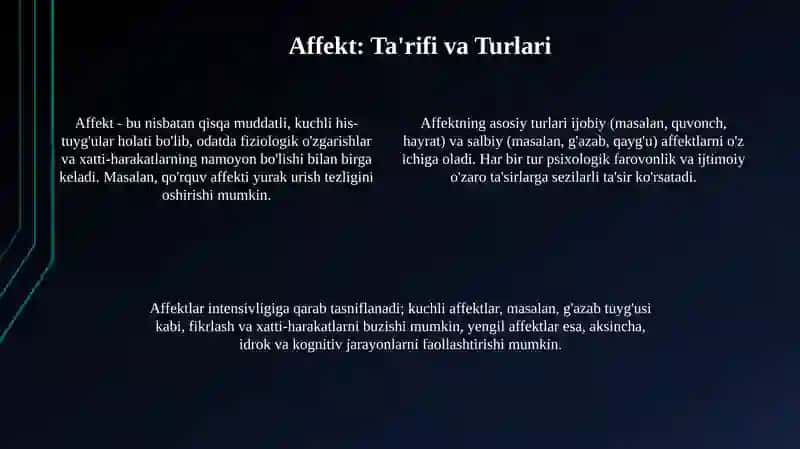 Affekt: Ta'rifi va Turlari

Affekt - bu nisbatan qisqa muddatli, kuchli his-tuyg'ular holati bo'lib, odatda fiziologik o'zgarishlar va xatti-harakatlarning namoyon bo'lishi bilan birga keladi. Masalan, qo'rquv affekti yurak urish tezligini oshirishi mumkin.

Affektning asosiy turlari ijobiy (masalan, quvonch, hayrat) va salbiy (masalan, g'azab, qayg'u) affektlarni o'z ichiga oladi. Har bir tur psixologik farovonlik va ijtimoiy o'zaro ta'sirlarga sezilarli ta'sir ko'rsatadi.

Affektlar intensivligiga qarab tasniflanadi; kuchli affektlar, masalan, g'azab tuyg'usi kabi, fikrlash va xatti-harakatlarni buzishi mumkin, yengil affektlar esa, aksincha, idrok va kognitiv jarayonlarni faollashtirishi mumkin.